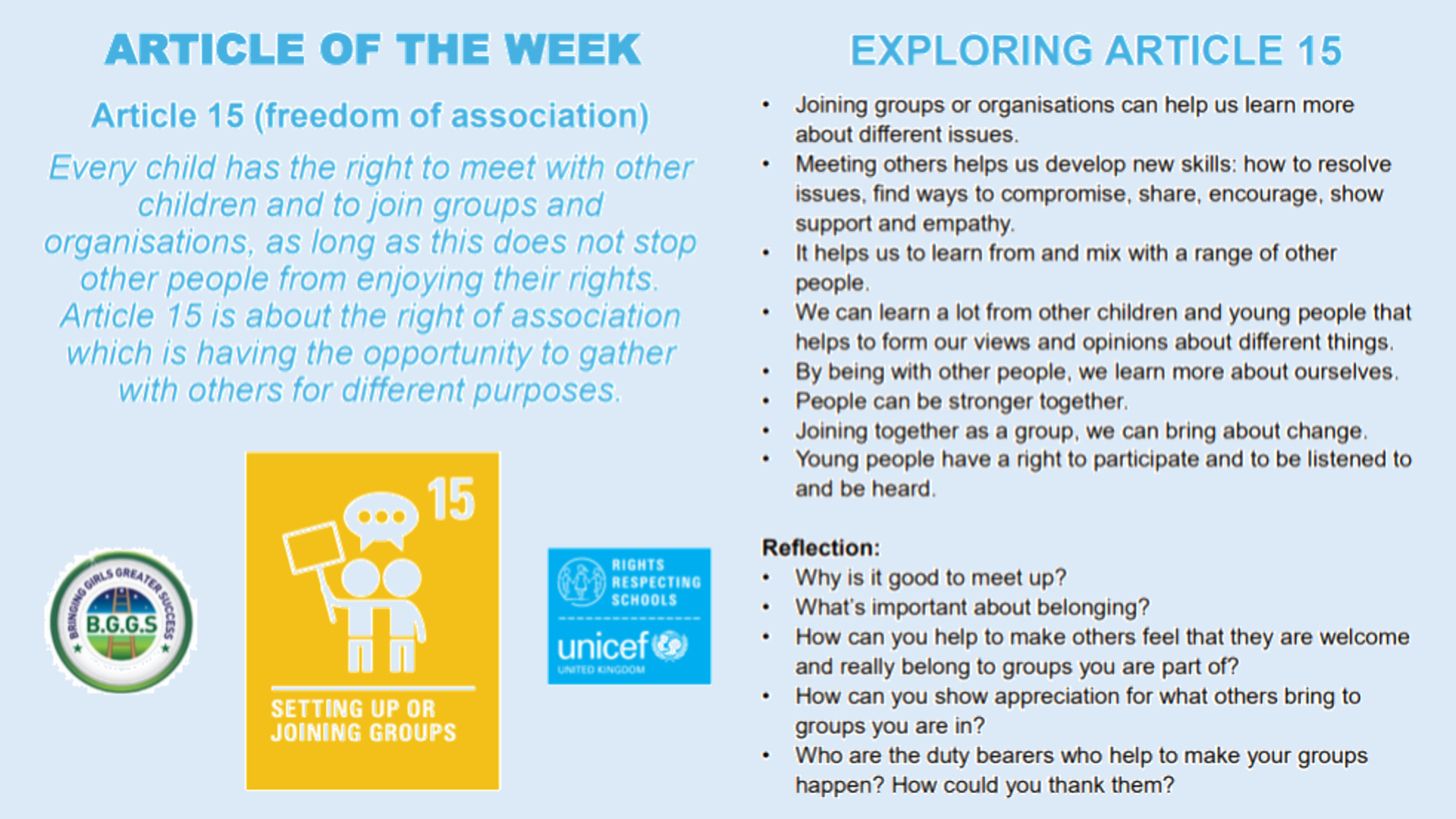 ARTICLE OF THE WEEK

Article 15 (freedom of association)

Every child has the right to meet with other children and to join groups and organisations, as long as this does not stop other people from enjoying their rights. Article 15 is about the right of association which is having the opportunity to gather with others for different purposes.

BRINGING GIRLS GREATER SUCCESS
B.G.G.S

15
SETTING UP OR JOINING GROUPS

RIGHTS RESPECTING SCHOOLS
unicef
UNITED KINGDOM

EXPLORING ARTICLE 15

• Joining groups or organisations can help us learn more about different issues.
• Meeting others helps us develop new skills: how to resolve issues, find ways to compromise, share, encourage, show support and empathy.
• It helps us to learn from and mix with a range of other people.
• We can learn a lot from other children and young people that helps to form our views and opinions about different things.
• By being with other people, we learn more about ourselves.
• People can be stronger together.
• Joining together as a group, we can bring about change.
• Young people have a right to participate and to be listened to and be heard.

Reflection:
• Why is it good to meet up?
• What's important about belonging?
• How can you help to make others feel that they are welcome and really belong to groups you are part of?
• How can you show appreciation for what others bring to groups you are in?
• Who are the duty bearers who help to make your groups happen? How could you thank them?